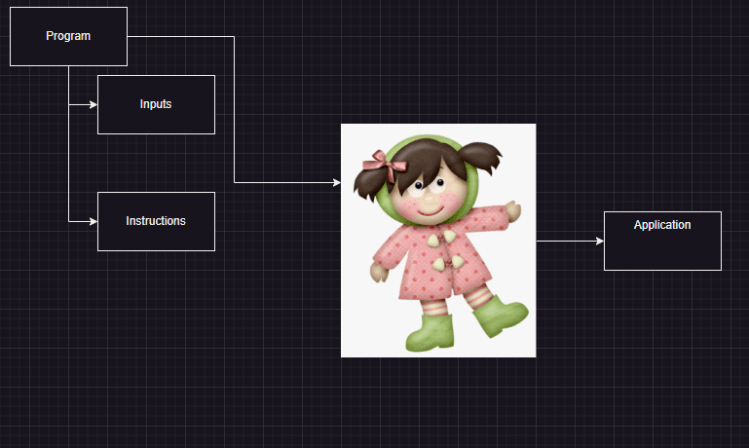 Program

Inputs

Instructions

Application